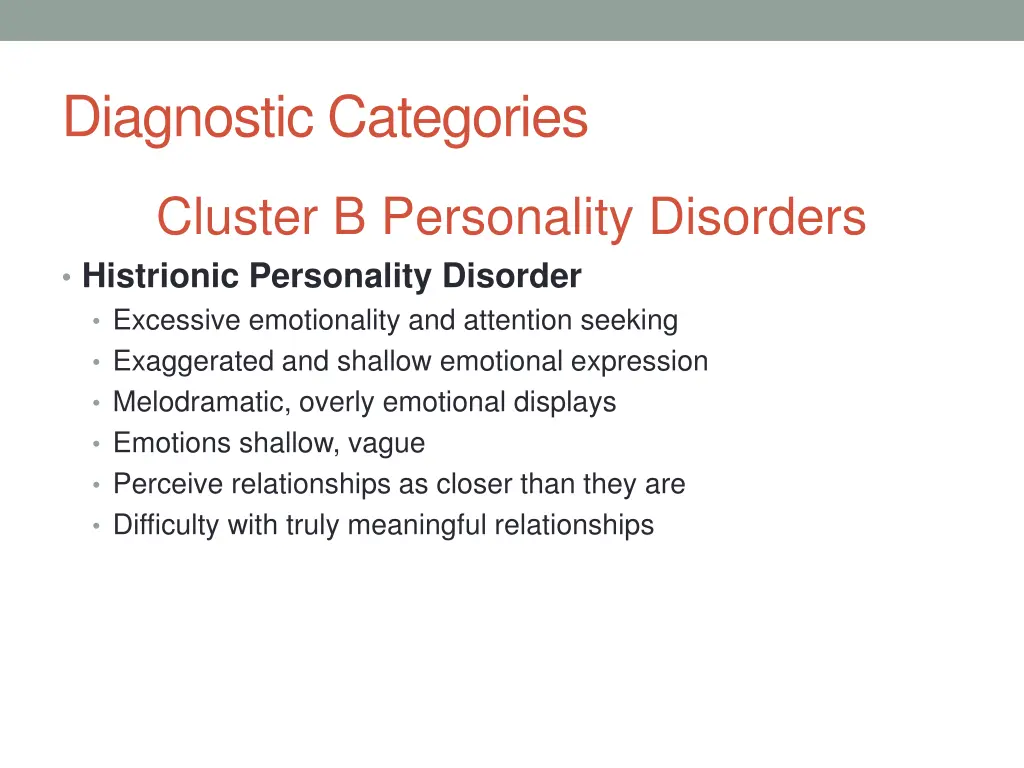 Diagnostic Categories

Cluster B Personality Disorders

• Histrionic Personality Disorder
  • Excessive emotionality and attention seeking
  • Exaggerated and shallow emotional expression
  • Melodramatic, overly emotional displays
  • Emotions shallow, vague
  • Perceive relationships as closer than they are
  • Difficulty with truly meaningful relationships